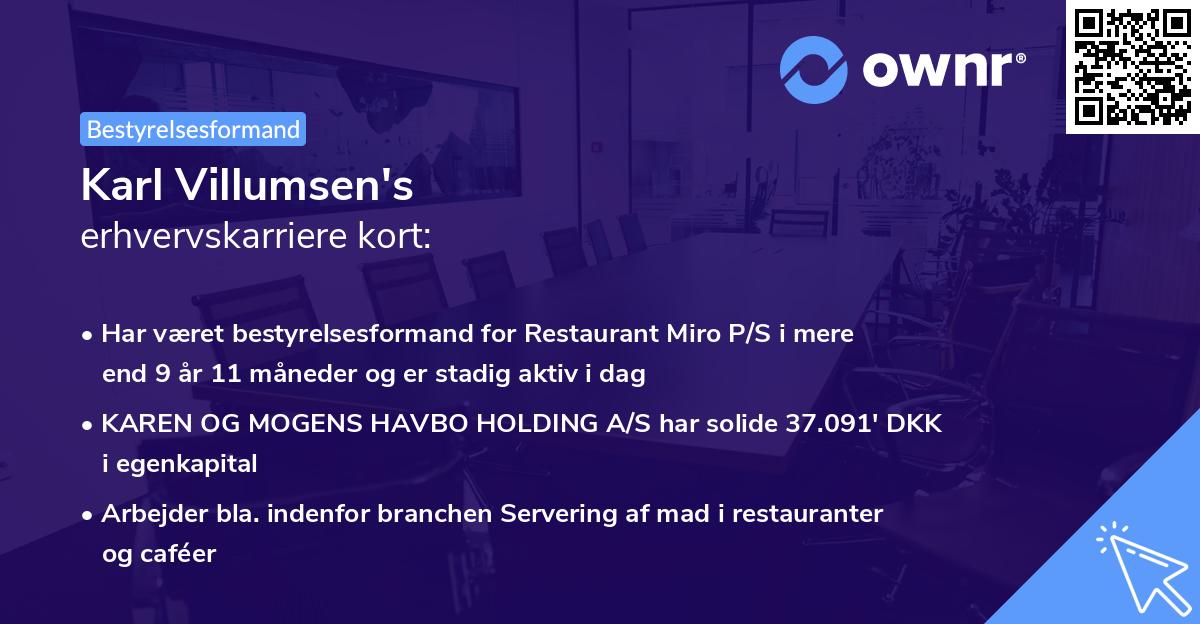 ownr®

Bestyrelsesformand

Karl Villumsen's
erhvervskarriere kort:

• Har været bestyrelsesformand for Restaurant Miro P/S i mere end 9 år 11 måneder og er stadig aktiv i dag

• KAREN OG MOGENS HAVBO HOLDING A/S har solide 37.091' DKK i egenkapital

• Arbejder bla. indenfor branchen Servering af mad i restauranter og caféer